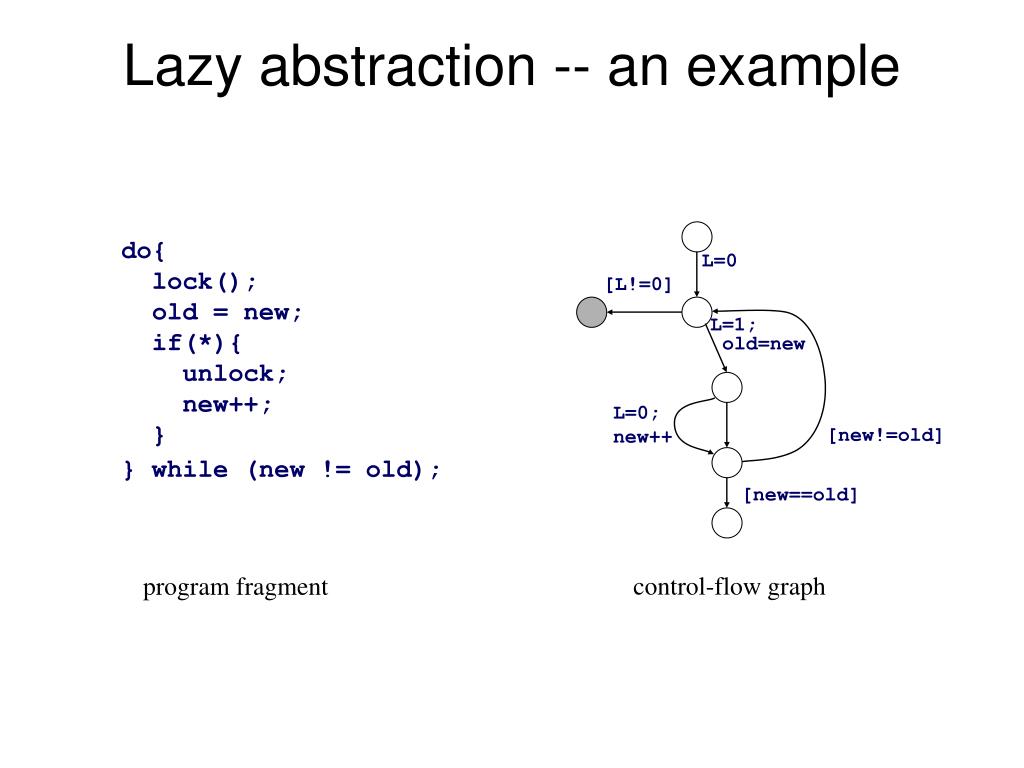 Lazy abstraction -- an example

do{
lock();
old = new;
if(*){
unlock;
new++;
}
} while (new != old);

program fragment

L=0
[L!=0]
L=1;
old=new
L=0;
new++
[new!=old]
[new==old]

control-flow graph